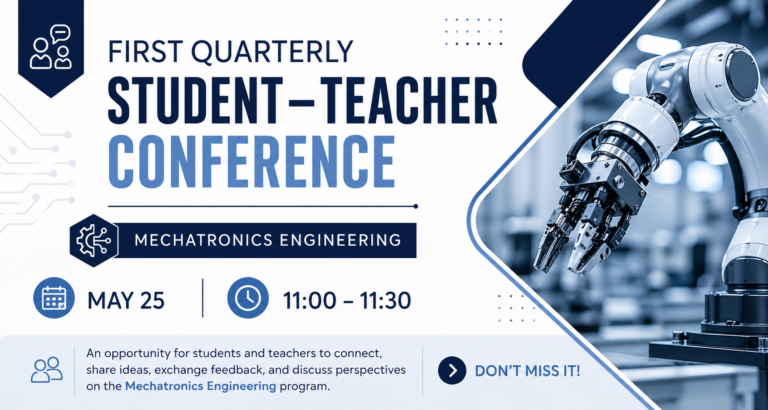 FIRST QUARTERLY
STUDENT–TEACHER
CONFERENCE

MECHATRONICS ENGINEERING

MAY 25

11:00 – 11:30

An opportunity for students and teachers to connect, share ideas, exchange feedback, and discuss perspectives on the Mechatronics Engineering program.

DON'T MISS IT!